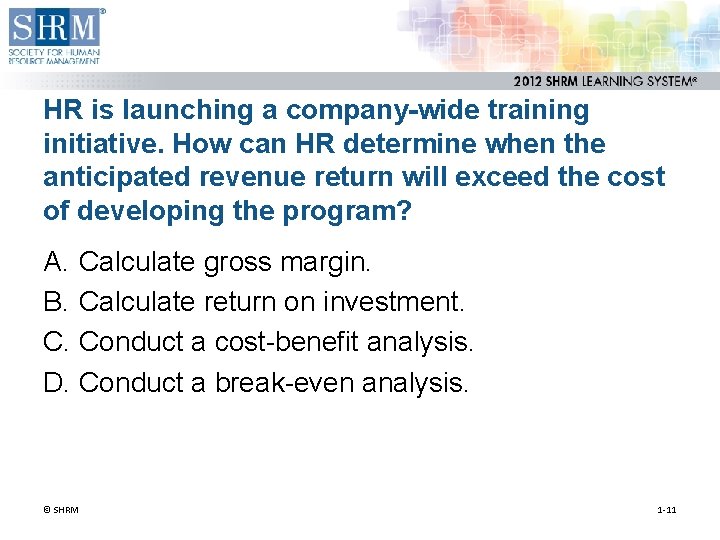 SHRM®
SOCIETY FOR HUMAN RESOURCE MANAGEMENT

2012 SHRM LEARNING SYSTEM®

HR is launching a company-wide training initiative. How can HR determine when the anticipated revenue return will exceed the cost of developing the program?

A. Calculate gross margin.

B. Calculate return on investment.

C. Conduct a cost-benefit analysis.

D. Conduct a break-even analysis.

© SHRM

1-11